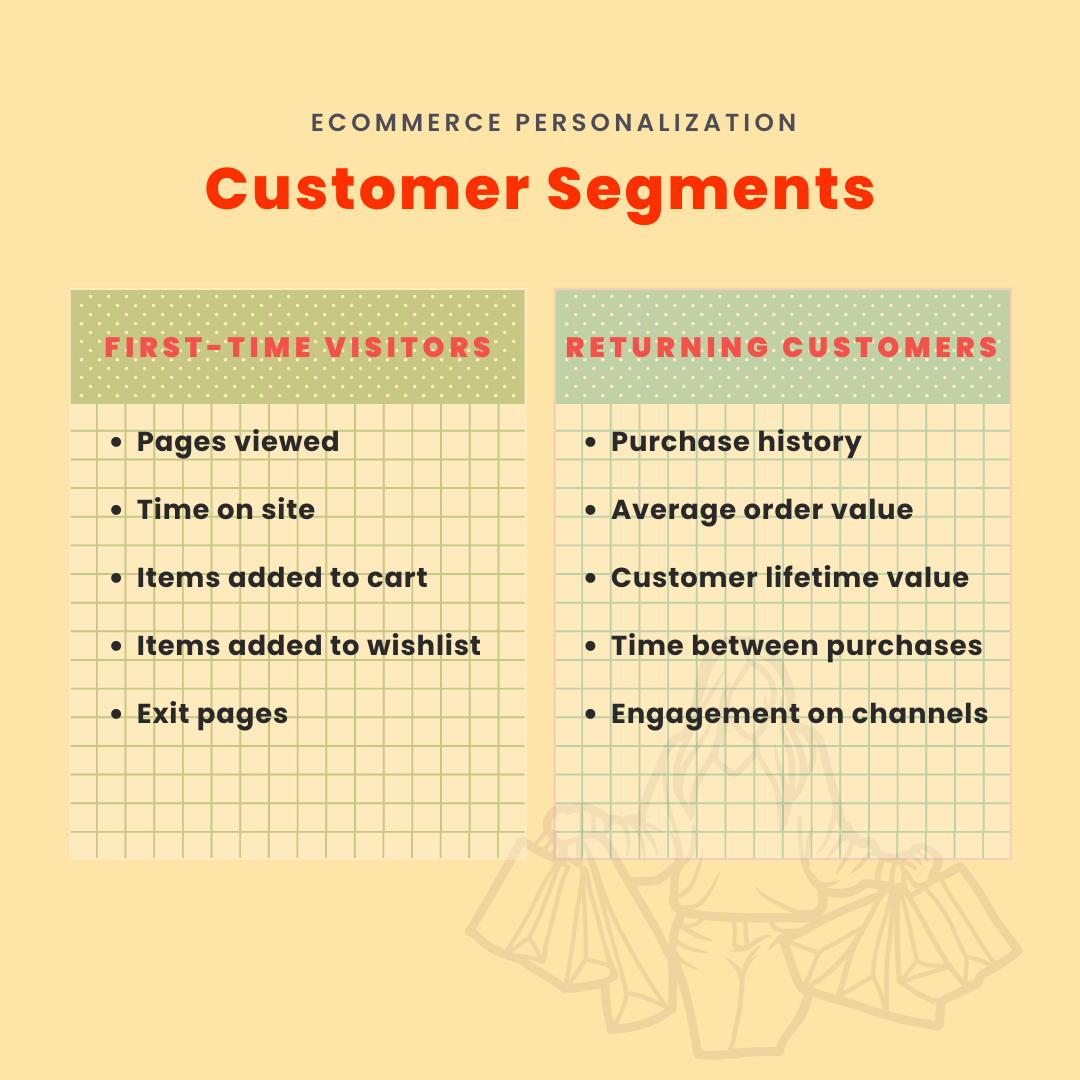 ECOMMERCE PERSONALIZATION

Customer Segments

FIRST-TIME VISITORS

- Pages viewed
- Time on site
- Items added to cart
- Items added to wishlist
- Exit pages

RETURNING CUSTOMERS

- Purchase history
- Average order value
- Customer lifetime value
- Time between purchases
- Engagement on channels